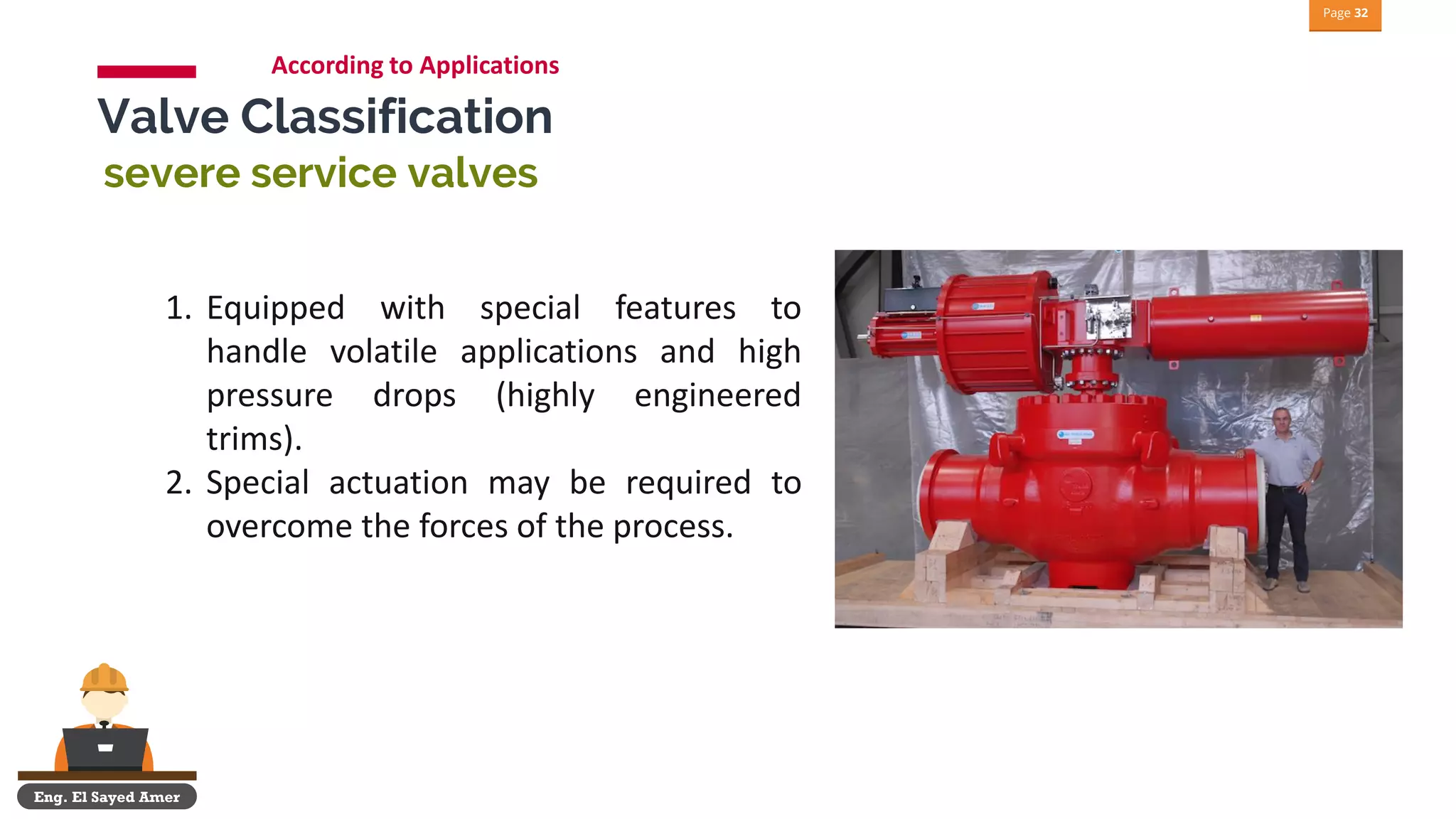 Page 32

According to Applications

Valve Classification

severe service valves

1. Equipped with special features to handle volatile applications and high pressure drops (highly engineered trims).
2. Special actuation may be required to overcome the forces of the process.

Eng. El Sayed Amer